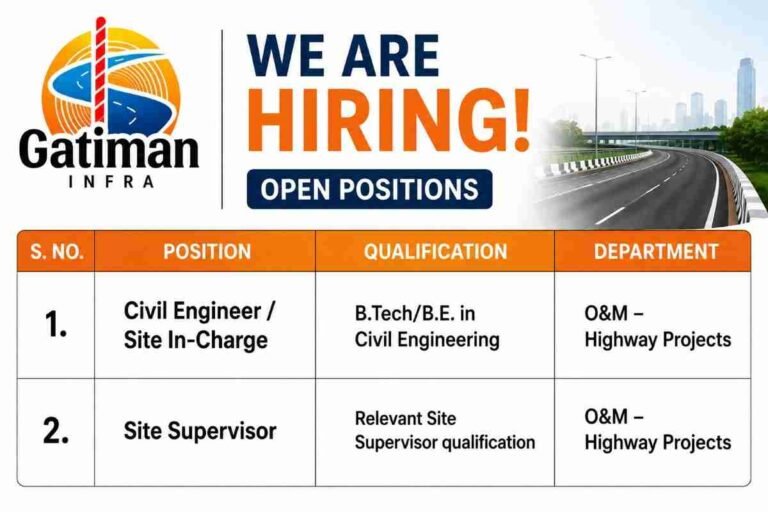 Gatiman
INFRA

WE ARE HIRING!

OPEN POSITIONS

| S. NO. | POSITION | QUALIFICATION | DEPARTMENT |
|---|---|---|---|
| 1. | Civil Engineer / Site In-Charge | B.Tech/B.E. in Civil Engineering | O&M – Highway Projects |
| 2. | Site Supervisor | Relevant Site Supervisor qualification | O&M – Highway Projects |